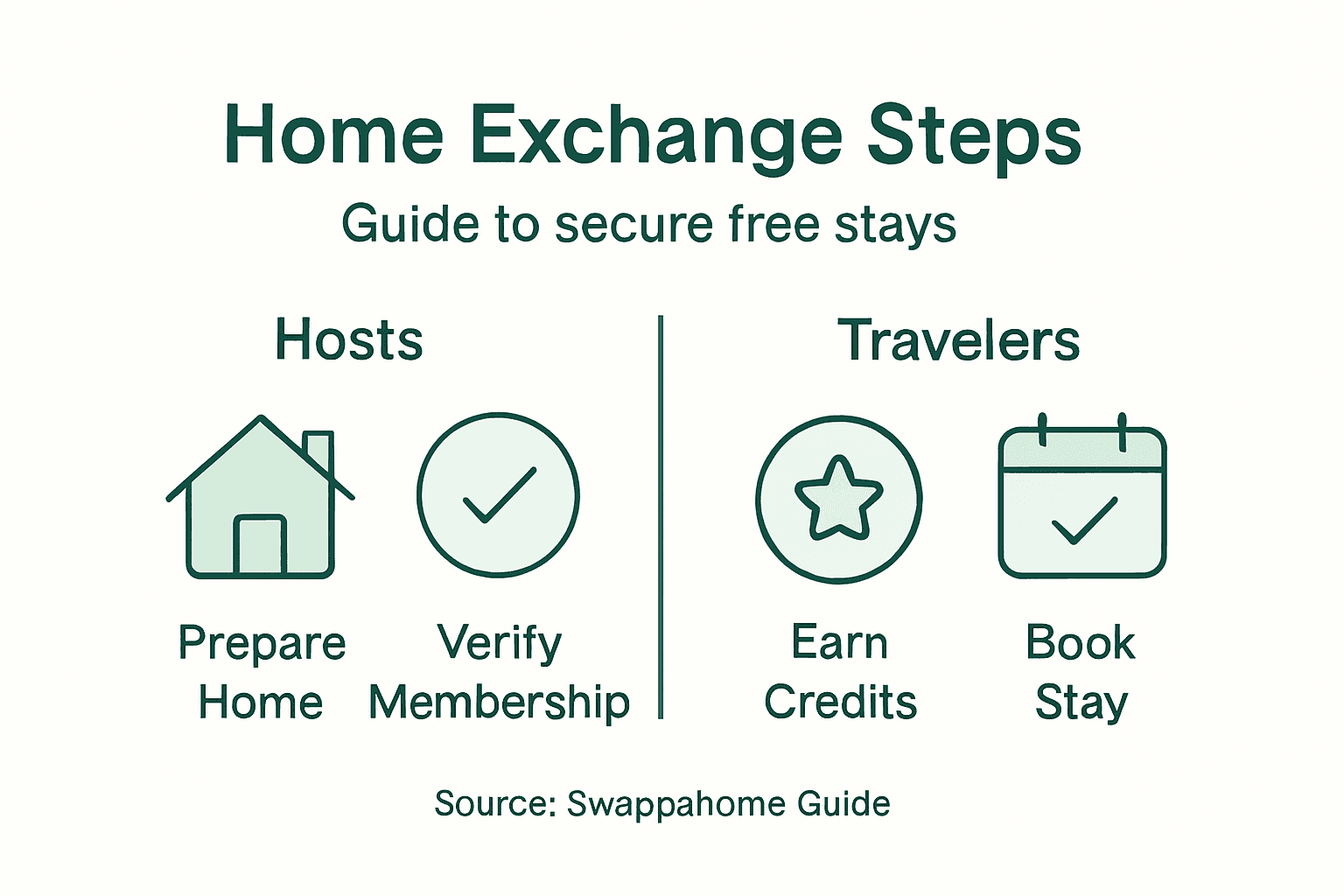 Home Exchange Steps

Guide to secure free stays

Hosts

Prepare Home

Verify Membership

Travelers

Earn Credits

Book Stay

Source: Swappahome Guide